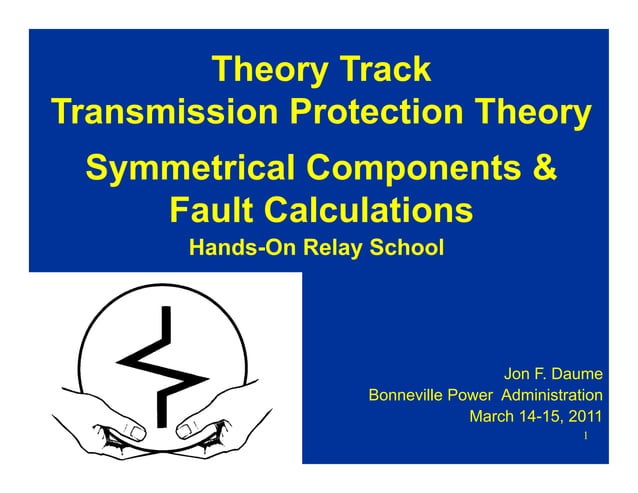 Theory Track
Transmission Protection Theory

Symmetrical Components &
Fault Calculations

Hands-On Relay School

Jon F. Daume
Bonneville Power Administration
March 14-15, 2011

1